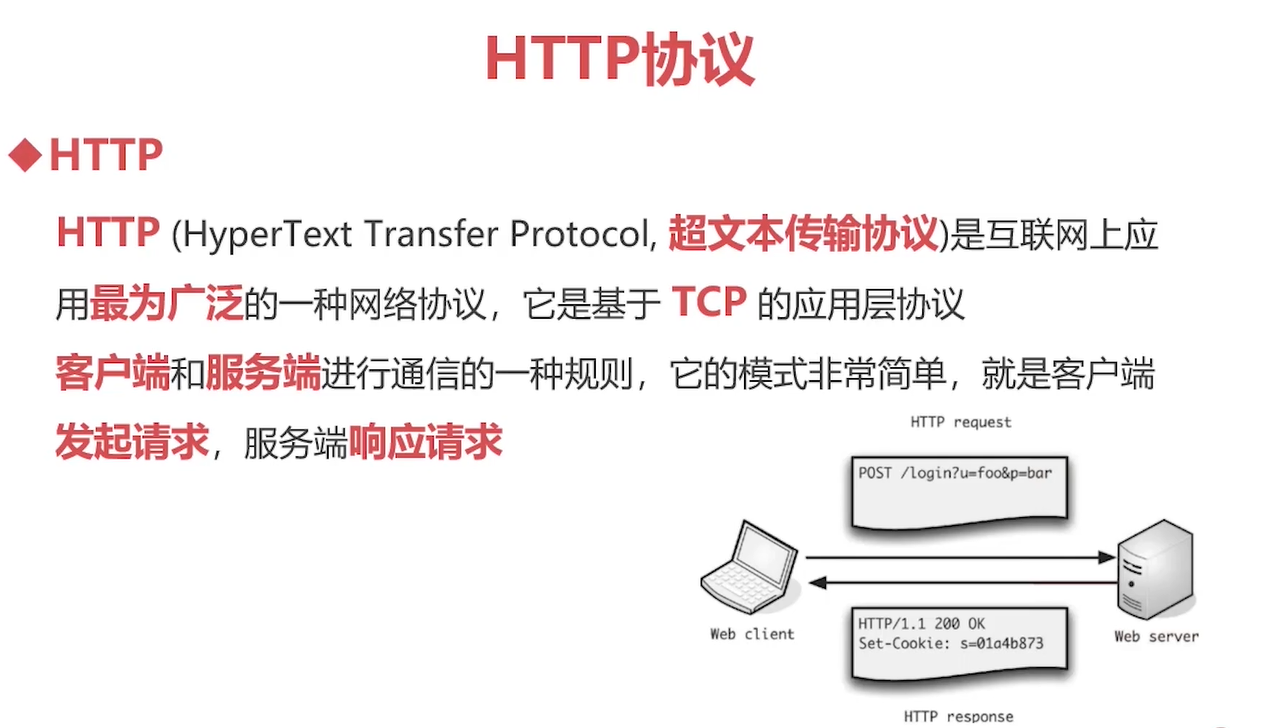 HTTP协议

◆HTTP

HTTP (HyperText Transfer Protocol, 超文本传输协议)是互联网上应用最为广泛的一种网络协议，它是基于 TCP 的应用层协议

客户端和服务端进行通信的一种规则，它的模式非常简单，就是客户端发起请求，服务端响应请求

HTTP request

POST /login?u=foo&p=bar

Web client

Web server

HTTP/1.1 200 OK
Set-Cookie: s=01a4b873

HTTP response